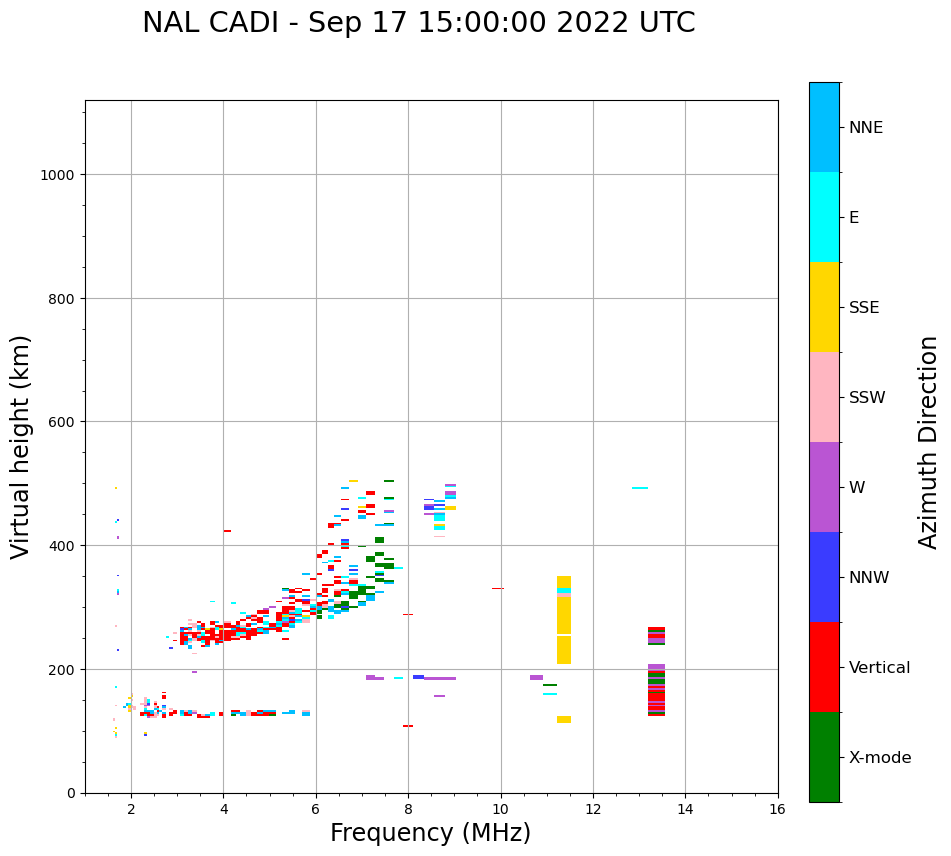 NAL CADI - Sep 17 15:00:00 2022 UTC

Virtual height (km)

1000
800
600
400
200
0

2 4 6 8 10 12 14 16

Frequency (MHz)

NNE
E
SSE
SSW
W
NNW
Vertical
X-mode

Azimuth Direction